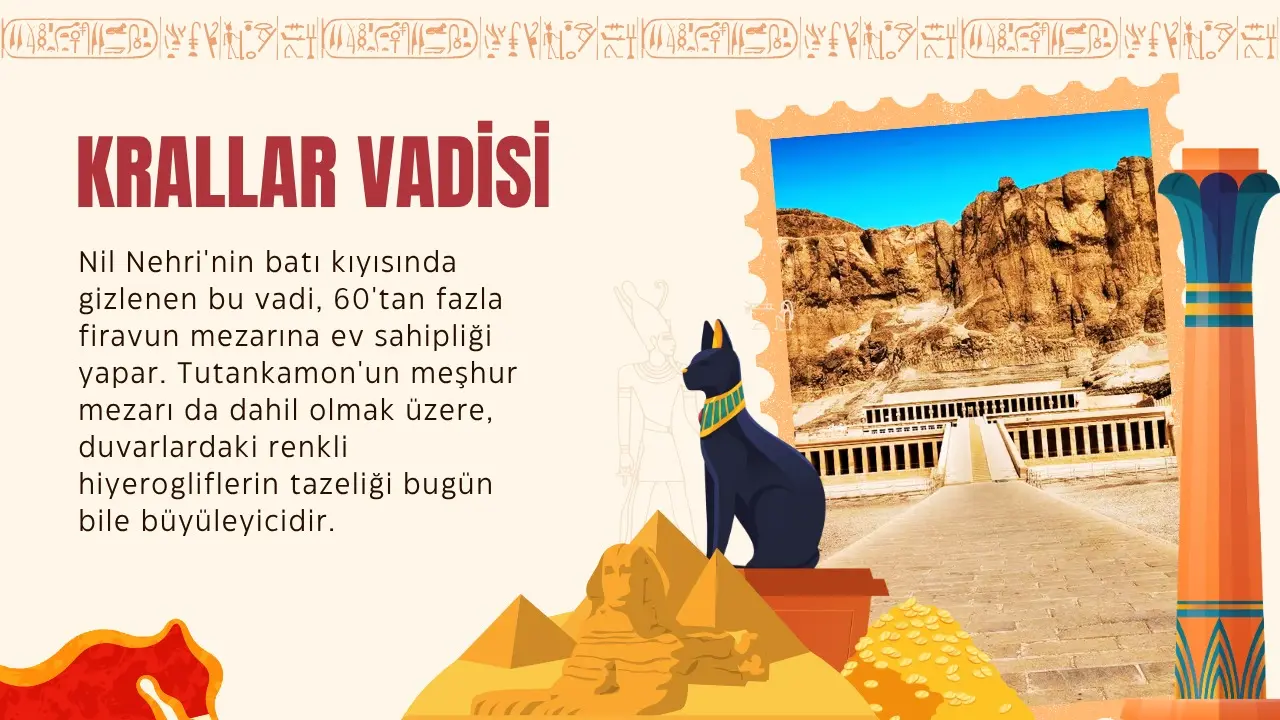 KRALLAR VADİSİ

Nil Nehri'nin batı kıyısında gizlenen bu vadi, 60'tan fazla firavun mezarına ev sahipliği yapar. Tutankamon'un meşhur mezarı da dahil olmak üzere, duvarlardaki renkli hiyerogliflerin tazeliği bugün bile büyüleyicidir.